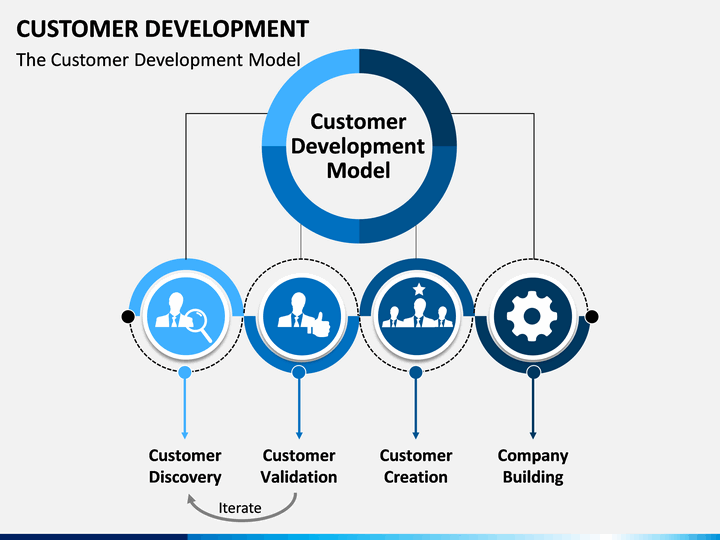 CUSTOMER DEVELOPMENT

The Customer Development Model

Customer Development Model

Customer Discovery

Customer Validation

Customer Creation

Company Building

Iterate